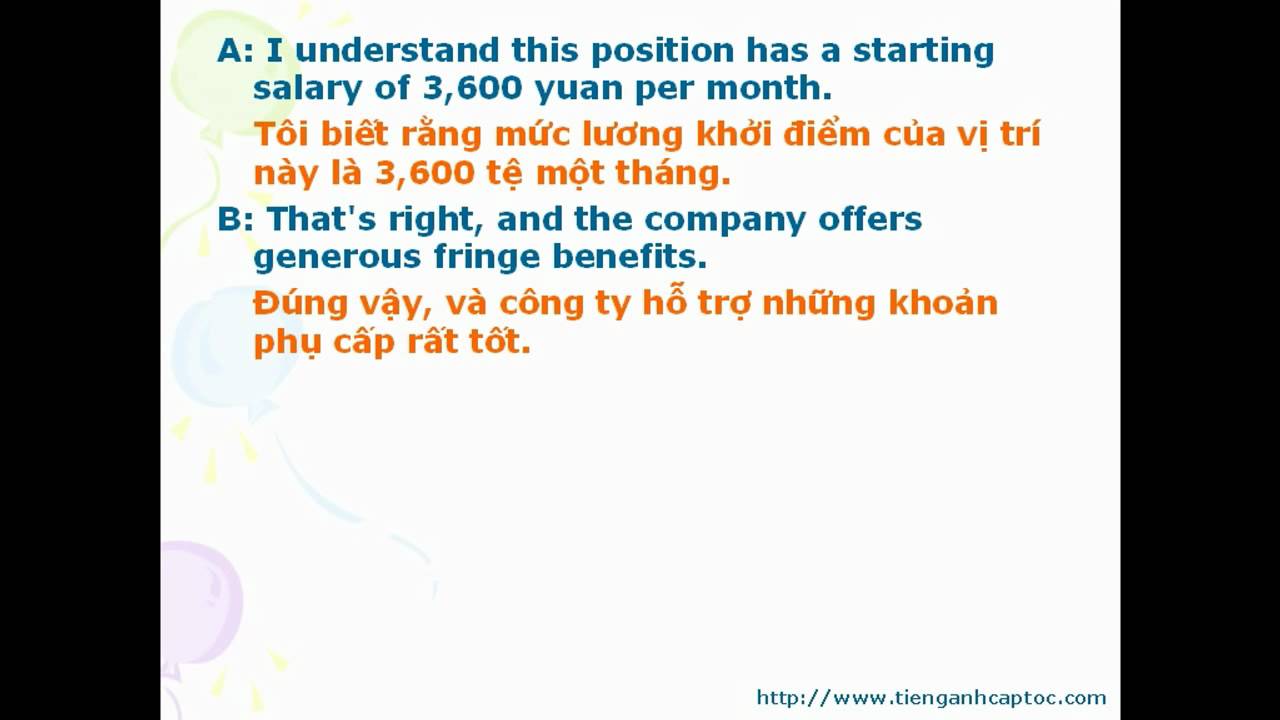 A: I understand this position has a starting salary of 3,600 yuan per month.

Tôi biết rằng mức lương khởi điểm của vị trí này là 3,600 tệ một tháng.

B: That's right, and the company offers generous fringe benefits.

Đúng vậy, và công ty hỗ trợ những khoản phụ cấp rất tốt.

http://www.tienganhcaptoc.com